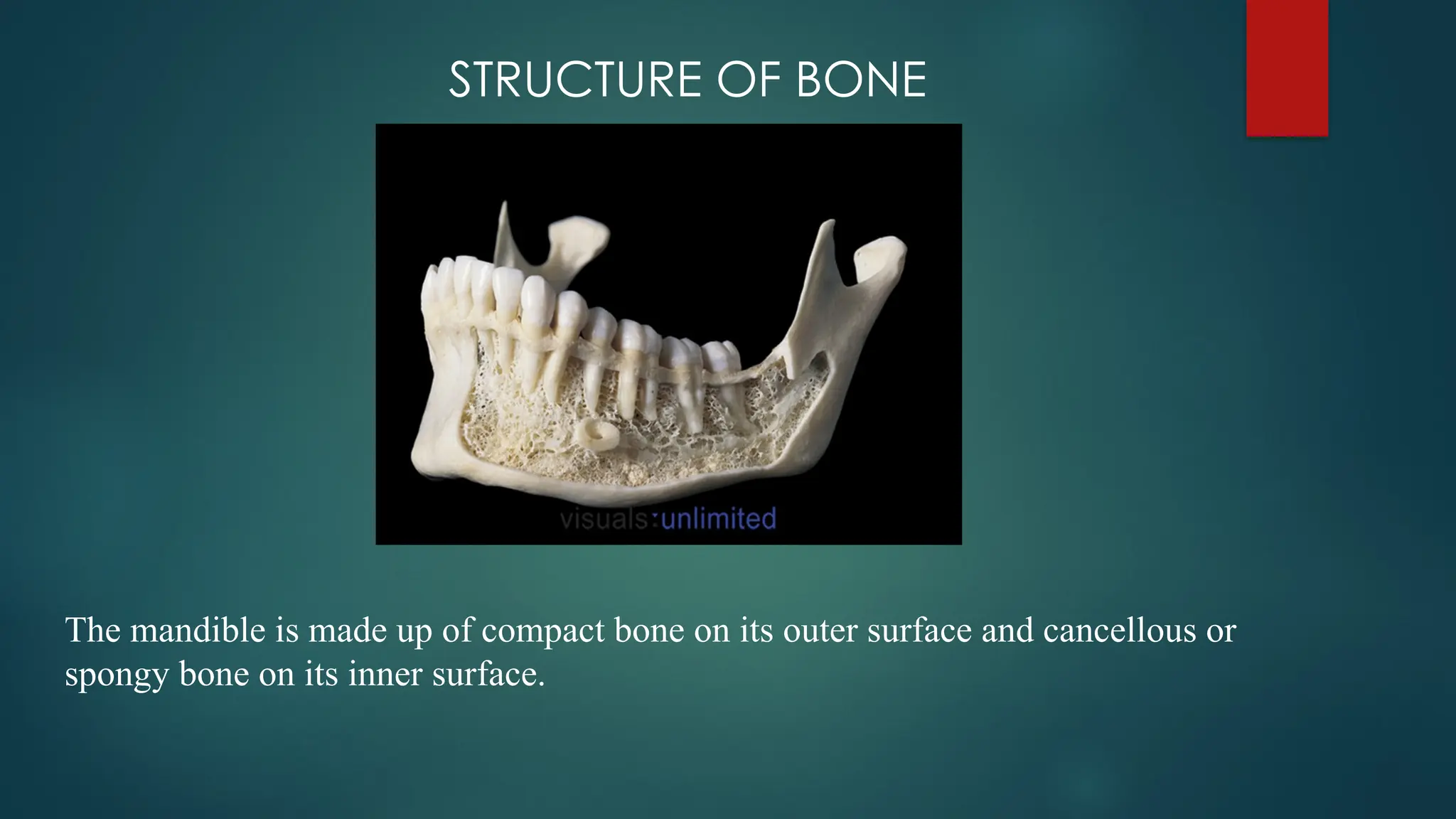 STRUCTURE OF BONE

visuals:unlimited

The mandible is made up of compact bone on its outer surface and cancellous or spongy bone on its inner surface.